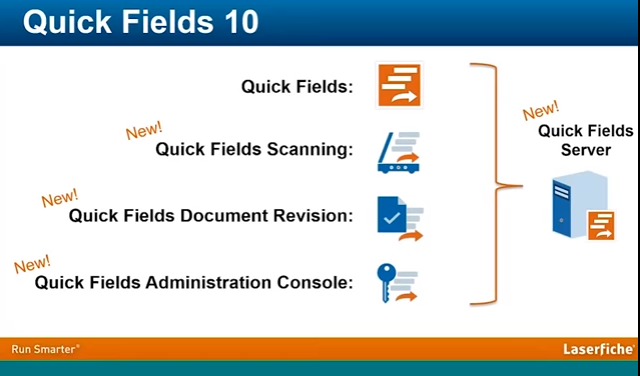 Quick Fields 10

Quick Fields:

New!
Quick Fields Scanning:

New!
Quick Fields Document Revision:

New!
Quick Fields Administration Console:

New!
Quick Fields Server

Run Smarter®

Laserfiche®